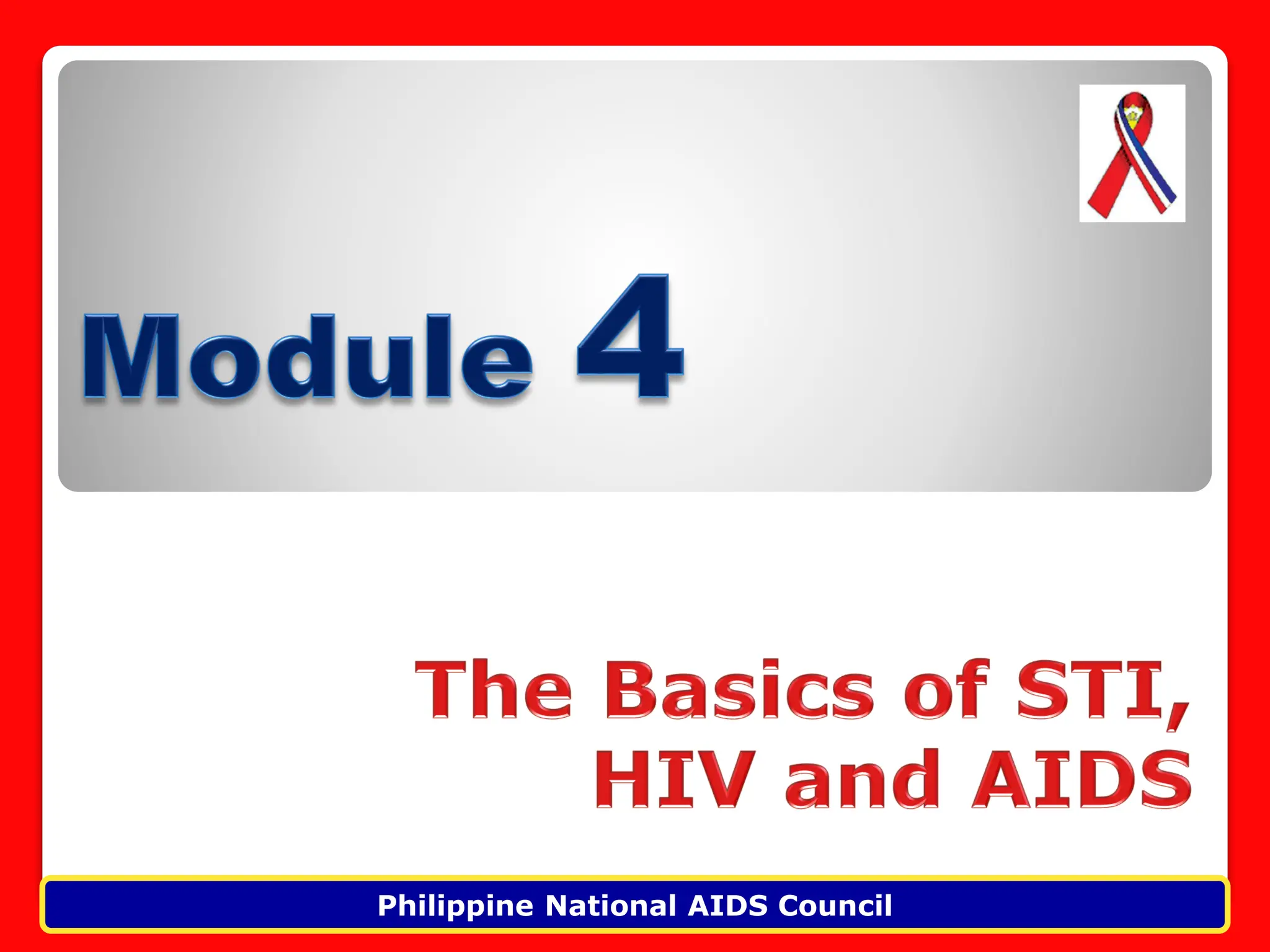 Module 4

The Basics of STI, HIV and AIDS

Philippine National AIDS Council